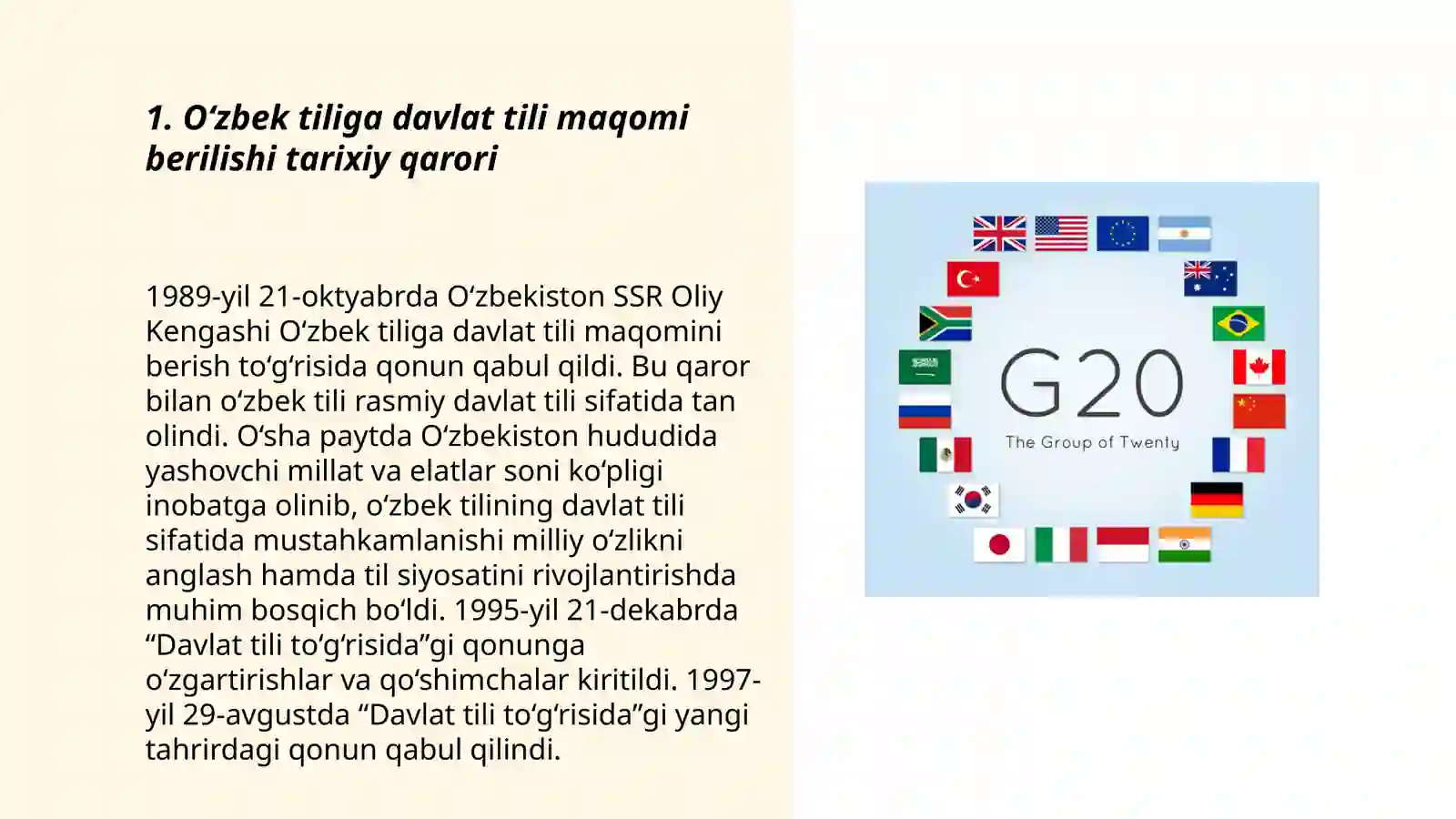 1. O‘zbek tiliga davlat tili maqomi berilishi tarixiy qarori

1989-yil 21-oktyabrda O‘zbekiston SSR Oliy Kengashi O‘zbek tiliga davlat tili maqomini berish to‘g‘risida qonun qabul qildi. Bu qaror bilan o‘zbek tili rasmiy davlat tili sifatida tan olindi. O‘sha paytda O‘zbekiston hududida yashovchi millat va elatlar soni ko‘pligi inobatga olinib, o‘zbek tilining davlat tili sifatida mustahkamlanishi milliy o‘zlikni anglash hamda til siyosatini rivojlantirishda muhim bosqich bo‘ldi. 1995-yil 21-dekabrda “Davlat tili to‘g‘risida”gi qonunga o‘zgartirishlar va qo‘shimchalar kiritildi. 1997-yil 29-avgustda “Davlat tili to‘g‘risida”gi yangi tahrirdagi qonun qabul qilindi.

G20
The Group of Twenty